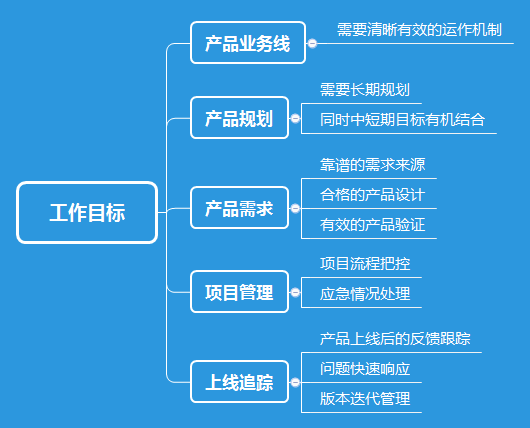 工作目标

产品业务线
需要清晰有效的运作机制

产品规划
需要长期规划
同时中短期目标有机结合

产品需求
靠谱的需求来源
合格的产品设计
有效的产品验证

项目管理
项目流程把控
应急情况处理

上线追踪
产品上线后的反馈跟踪
问题快速响应
版本迭代管理